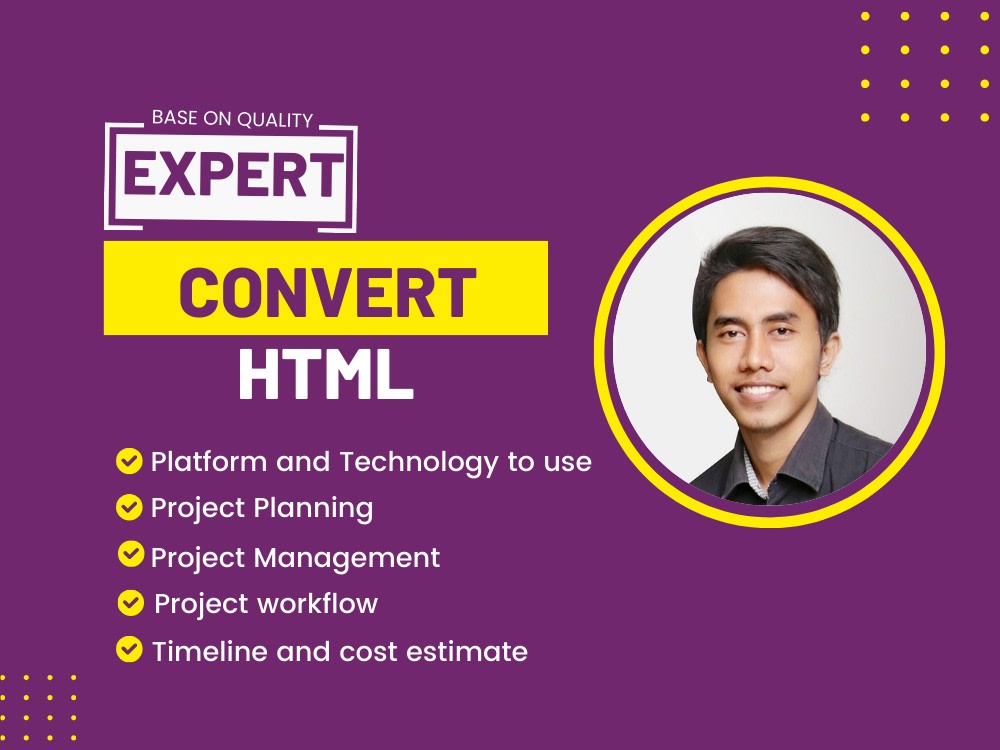 BASE ON QUALITY
EXPERT
CONVERT
HTML

Platform and Technology to use
Project Planning
Project Management
Project workflow
Timeline and cost estimate